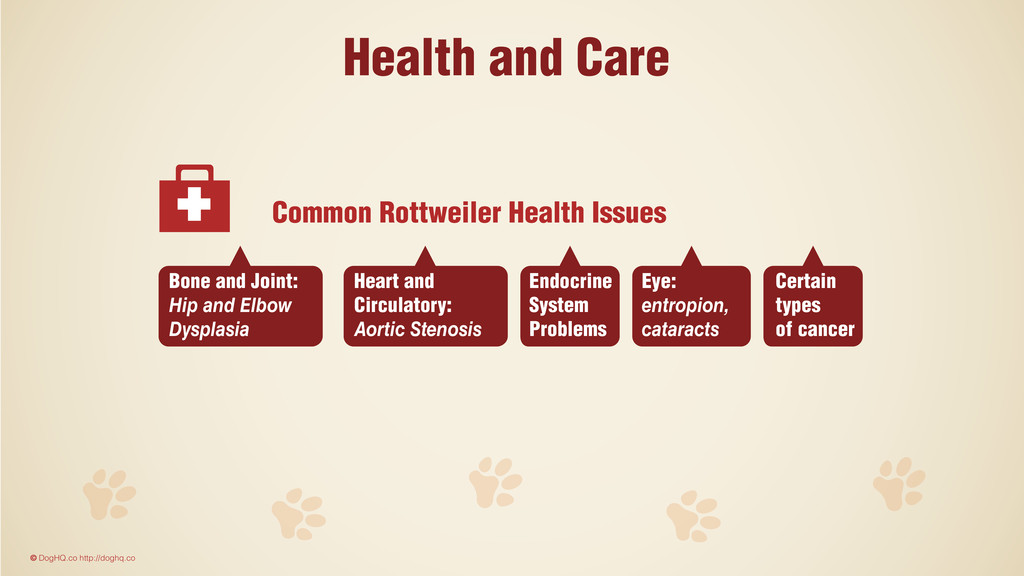 Health and Care

Common Rottweiler Health Issues

Bone and Joint: Hip and Elbow Dysplasia

Heart and Circulatory: Aortic Stenosis

Endocrine System Problems

Eye: entropion, cataracts

Certain types of cancer

© DogHQ.co http://doghq.co